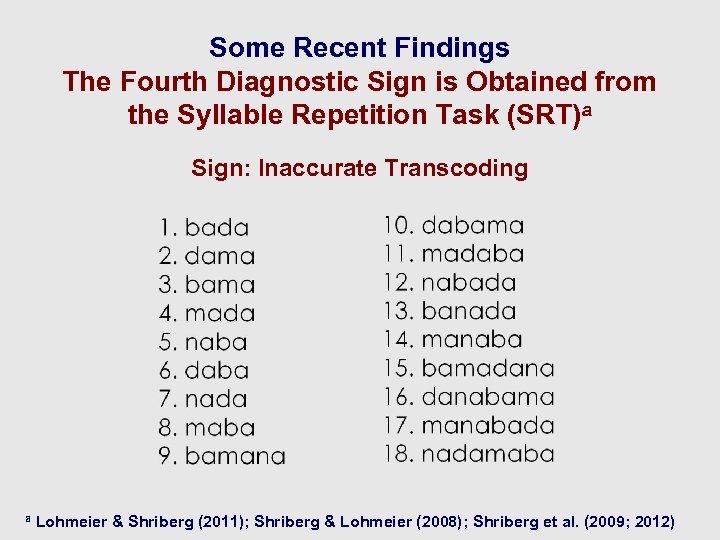 Some Recent Findings
The Fourth Diagnostic Sign is Obtained from the Syllable Repetition Task (SRT)$^a$

Sign: Inaccurate Transcoding

1. bada
2. dama
3. bama
4. mada
5. naba
6. daba
7. nada
8. maba
9. bamana

10. dabama
11. madaba
12. nabada
13. banada
14. manaba
15. bamadana
16. danabama
17. manabada
18. nadamaba

$^a$ Lohmeier & Shriberg (2011); Shriberg & Lohmeier (2008); Shriberg et al. (2009; 2012)